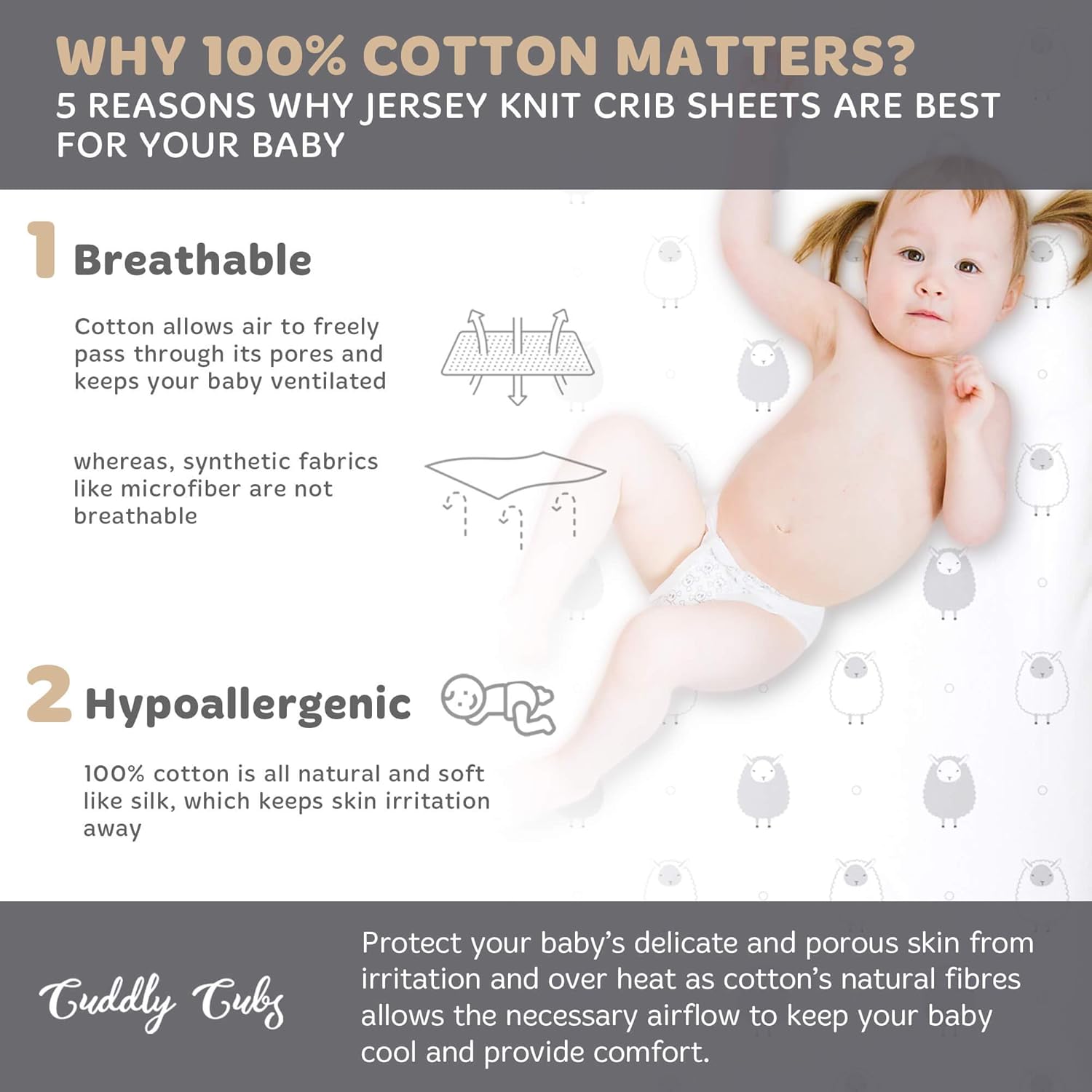 WHY 100% COTTON MATTERS?
5 REASONS WHY JERSEY KNIT CRIB SHEETS ARE BEST FOR YOUR BABY

1 Breathable

Cotton allows air to freely pass through its pores and keeps your baby ventilated

whereas, synthetic fabrics like microfiber are not breathable

2 Hypoallergenic

100% cotton is all natural and soft like silk, which keeps skin irritation away

Cuddly Cubs

Protect your baby's delicate and porous skin from irritation and over heat as cotton's natural fibres allows the necessary airflow to keep your baby cool and provide comfort.